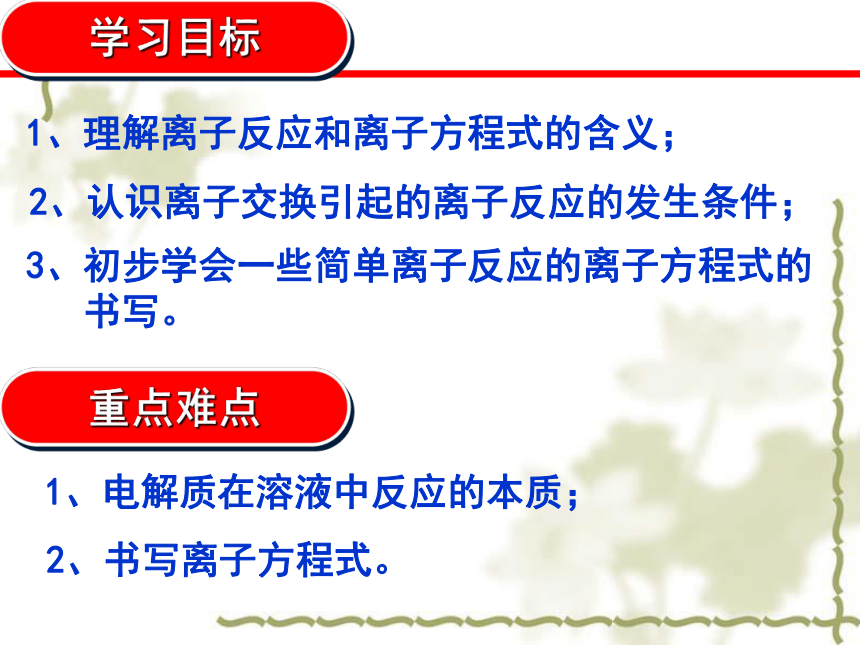 学习目标

1、理解离子反应和离子方程式的含义；

2、认识离子交换引起的离子反应的发生条件；

3、初步学会一些简单离子反应的离子方程式的书写。

重点难点

1、电解质在溶液中反应的本质；

2、书写离子方程式。